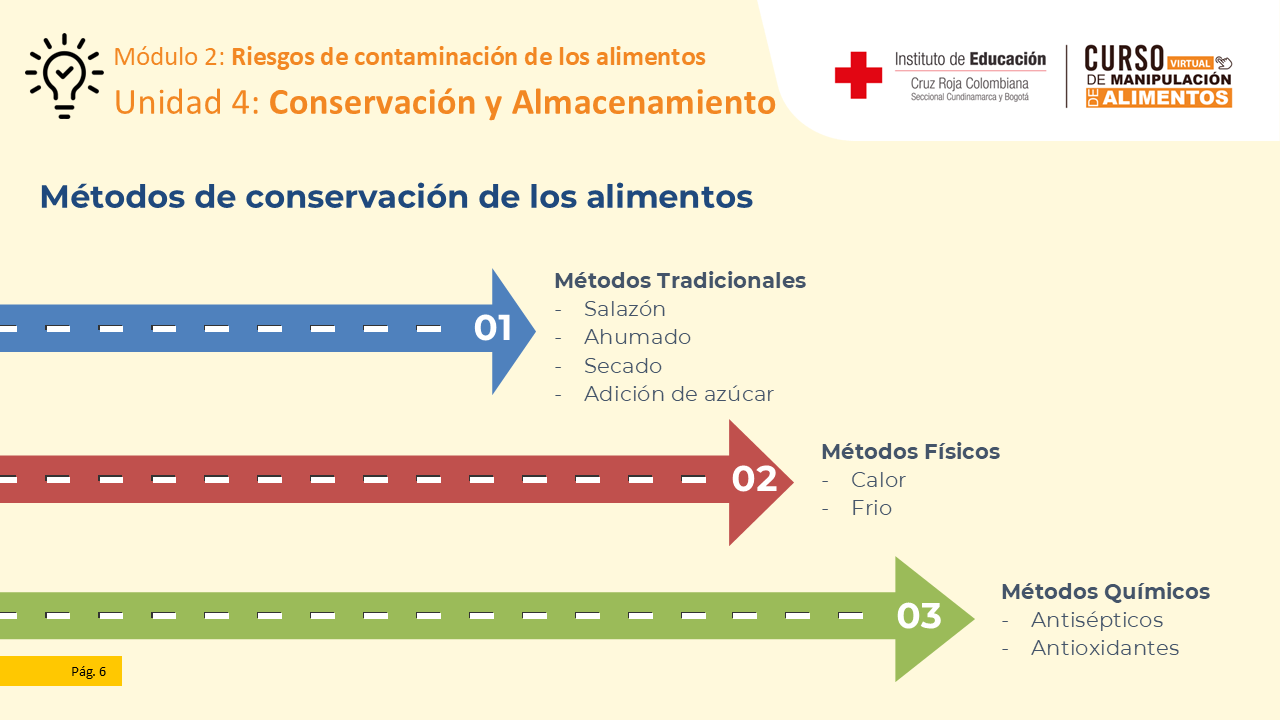 Módulo 2: Riesgos de contaminación de los alimentos
Unidad 4: Conservación y Almacenamiento

Instituto de Educación
Cruz Roja Colombiana
Seccional Cundinamarca y Bogotá

CURSO VIRTUAL DE MANIPULACIÓN DE ALIMENTOS

Métodos de conservación de los alimentos

01
Métodos Tradicionales
- Salazón
- Ahumado
- Secado
- Adición de azúcar

02
Métodos Físicos
- Calor
- Frio

03
Métodos Químicos
- Antisépticos
- Antioxidantes

Pág. 6